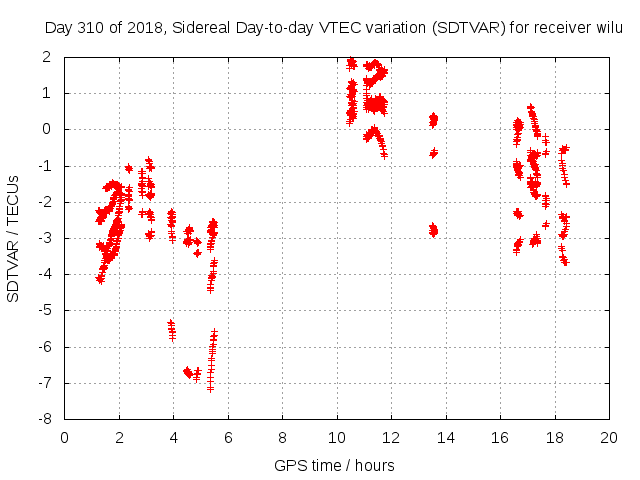 Day 310 of 2018, Sidereal Day-to-day VTEC variation (SDTVAR) for receiver wilu

SDTVAR / TECUs

2
1
0
-1
-2
-3
-4
-5
-6
-7
-8

0 2 4 6 8 10 12 14 16 18 20

GPS time / hours